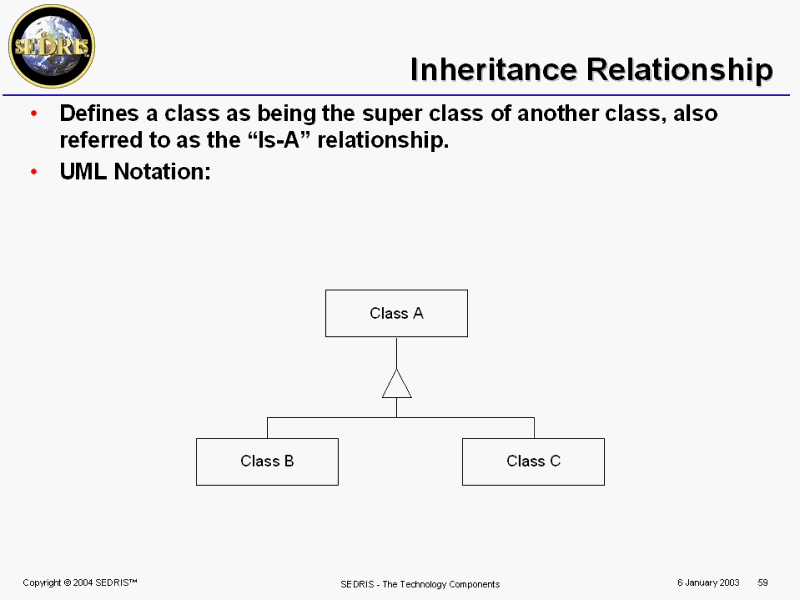 SEDRIS

Inheritance Relationship

• Defines a class as being the super class of another class, also referred to as the “Is-A” relationship.
• UML Notation:

Class A

Class B

Class C

Copyright © 2004 SEDRIS™

SEDRIS - The Technology Components

6 January 2003

59